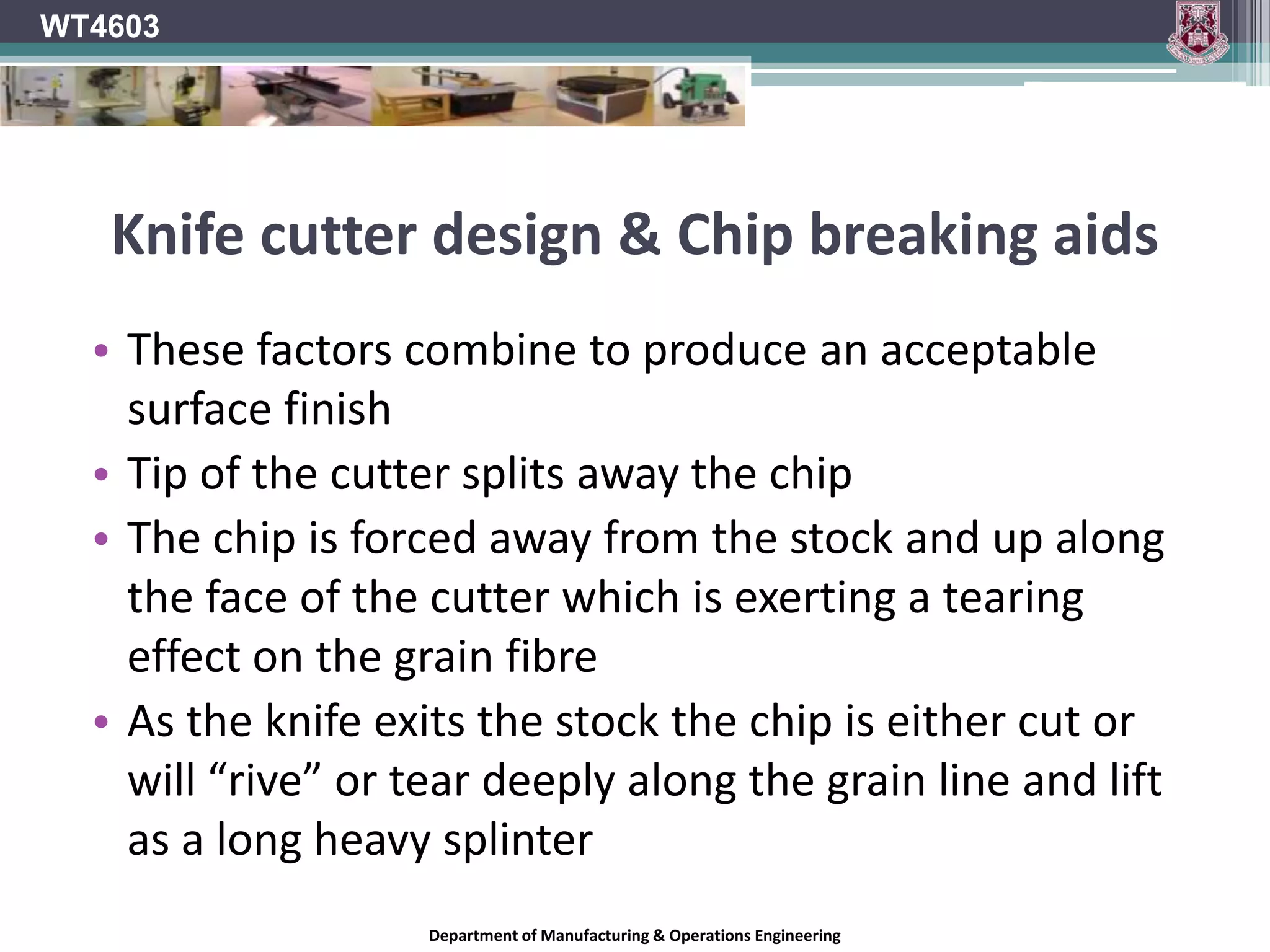 WT4603

Knife cutter design & Chip breaking aids

• These factors combine to produce an acceptable surface finish
• Tip of the cutter splits away the chip
• The chip is forced away from the stock and up along the face of the cutter which is exerting a tearing effect on the grain fibre
• As the knife exits the stock the chip is either cut or will “rive” or tear deeply along the grain line and lift as a long heavy splinter

Department of Manufacturing & Operations Engineering